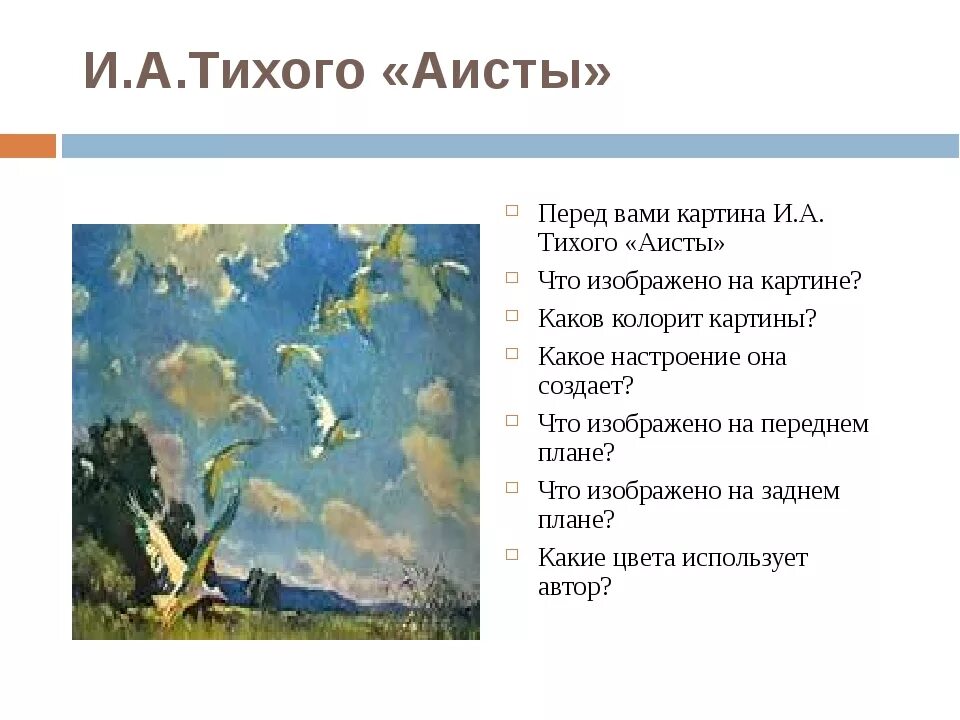 И.А.Тихого «Аисты»

Перед вами картина И.А. Тихого «Аисты»

Что изображено на картине?

Каков колорит картины?

Какое настроение она создает?

Что изображено на переднем плане?

Что изображено на заднем плане?

Какие цвета использует автор?